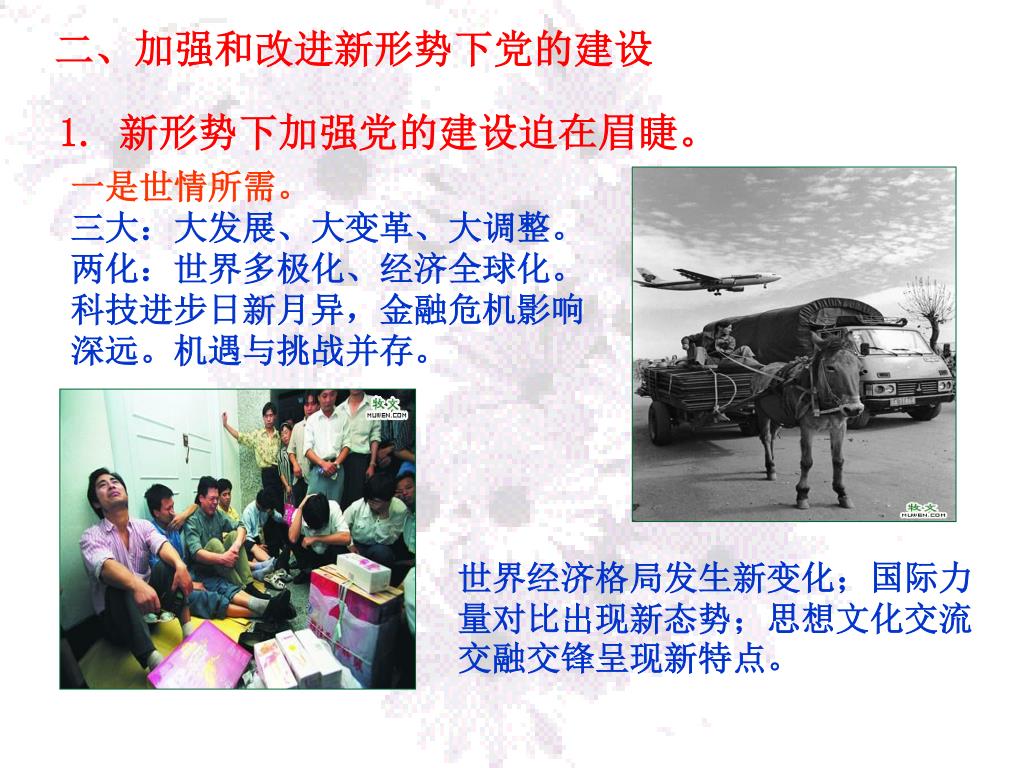 二、加强和改进新形势下党的建设

1. 新形势下加强党的建设迫在眉睫。

一是世情所需。
三大：大发展、大变革、大调整。
两化：世界多极化、经济全球化。
科技进步日新月异，金融危机影响深远。机遇与挑战并存。

牧文
MUWEN.COM

牧文
MUWEN.COM

世界经济格局发生新变化；国际力量对比出现新态势；思想文化交流交融交锋呈现新特点。